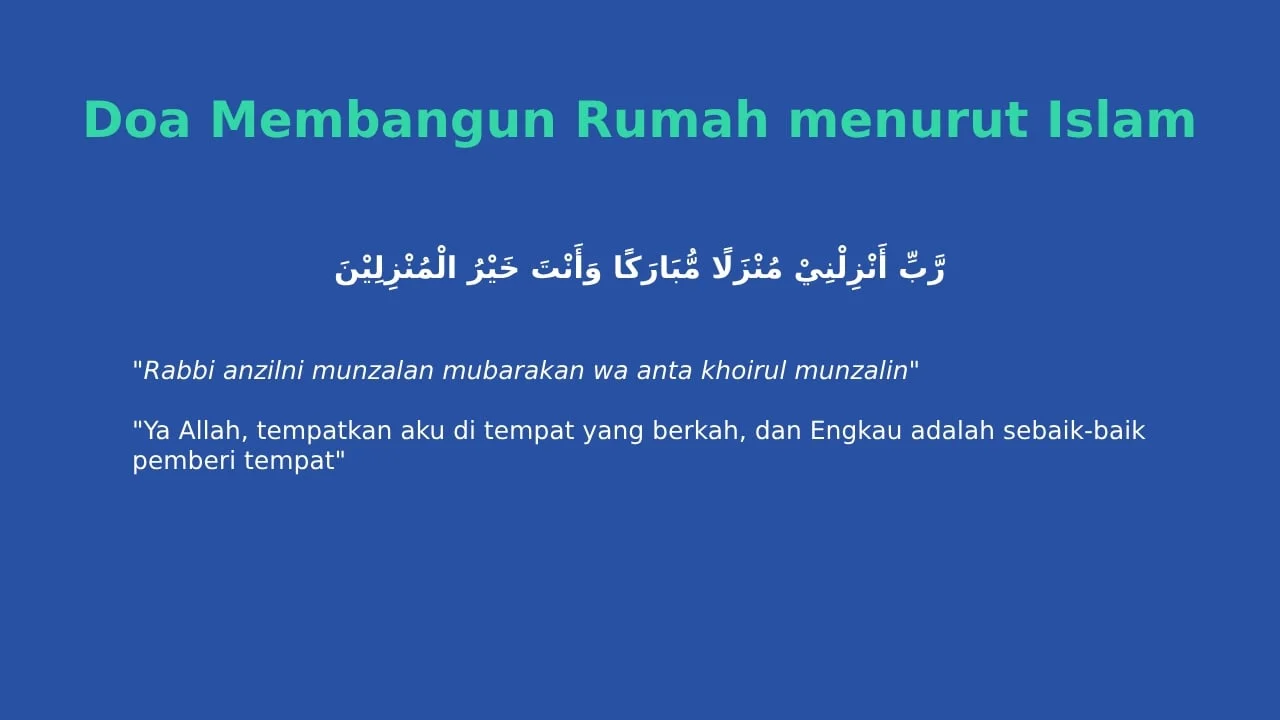 Doa Membangun Rumah menurut Islam

رَّبِّ أَنْزِلْنِيْ مُنْزَلًا مُّبَارَكًا وَأَنْتَ خَيْرُ الْمُنْزِلِيْنَ

"Rabbi anzilni munzalan mubarakan wa anta khoirul munzalin"

"Ya Allah, tempatkan aku di tempat yang berkah, dan Engkau adalah sebaik-baik pemberi tempat"